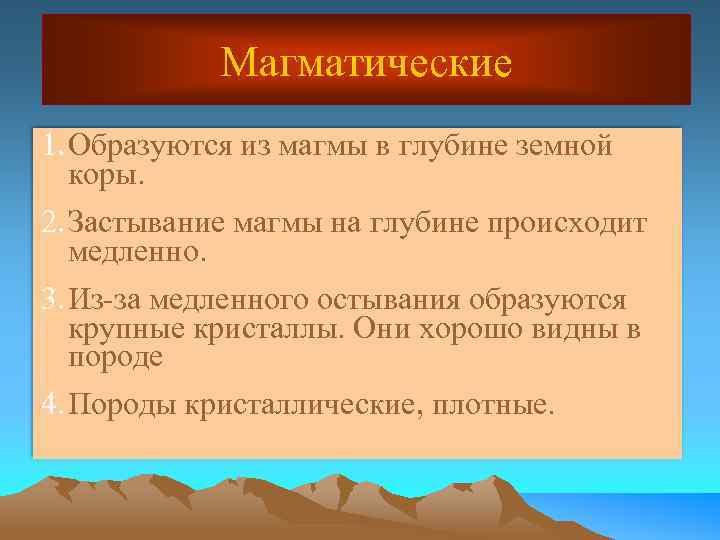 Магматические

1. Образуются из магмы в глубине земной коры.

2. Застывание магмы на глубине происходит медленно.

3. Из-за медленного остывания образуются крупные кристаллы. Они хорошо видны в породе

4. Породы кристаллические, плотные.